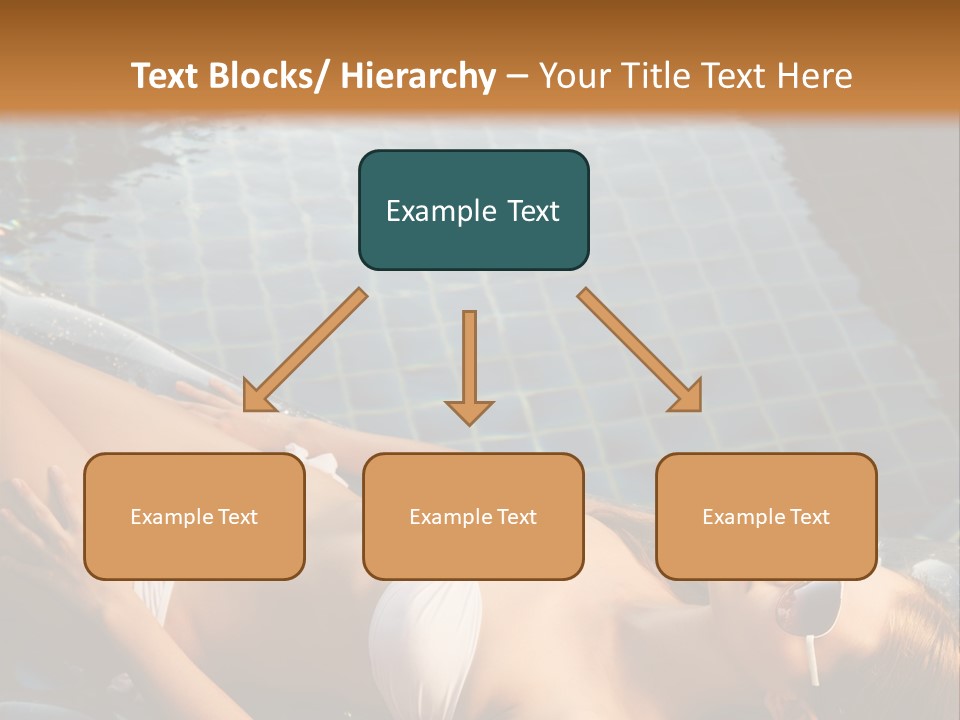 Text Blocks/ Hierarchy – Your Title Text Here

Example Text

Example Text

Example Text

Example Text